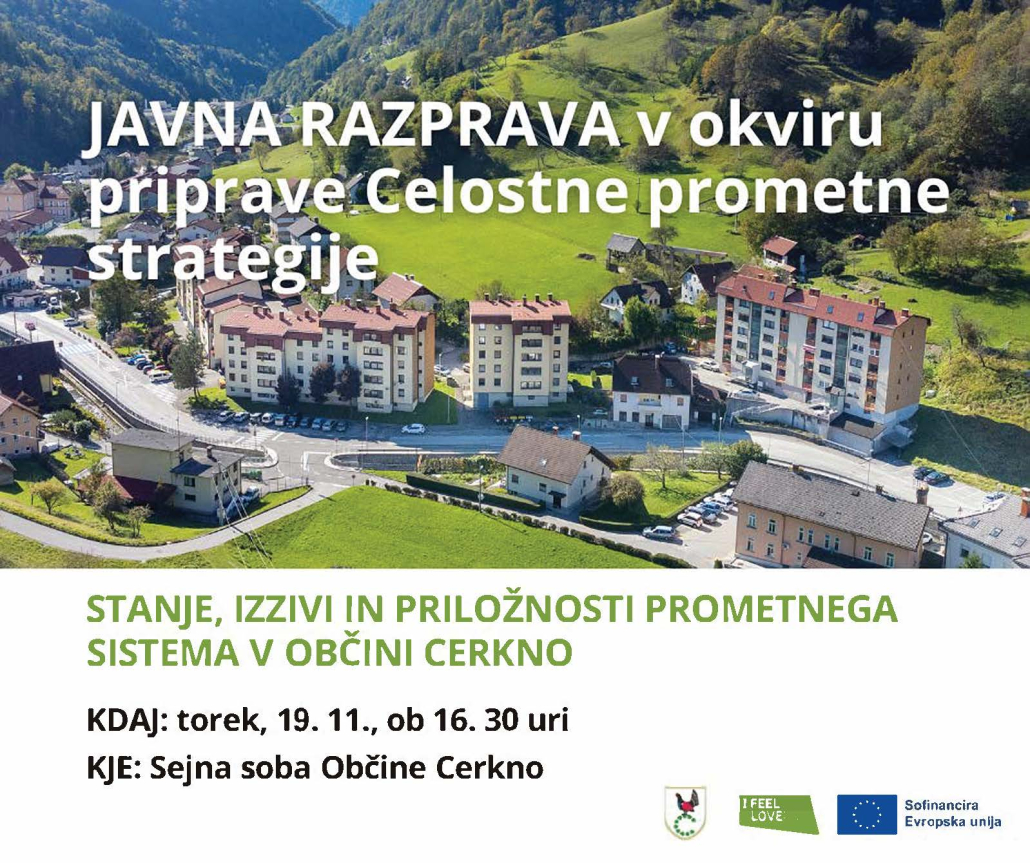 JAVNA RAZPRAVA v okviru priprave Celostne prometne strategije

STANJE, IZZIVI IN PRILOŽNOSTI PROMETNEGA SISTEMA V OBČINI CERKNO

KDAJ: torek, 19. 11., ob 16. 30 uri

KJE: Sejna soba Občine Cerkno

I FEEL LOVE

Sofinancira Evropska unija